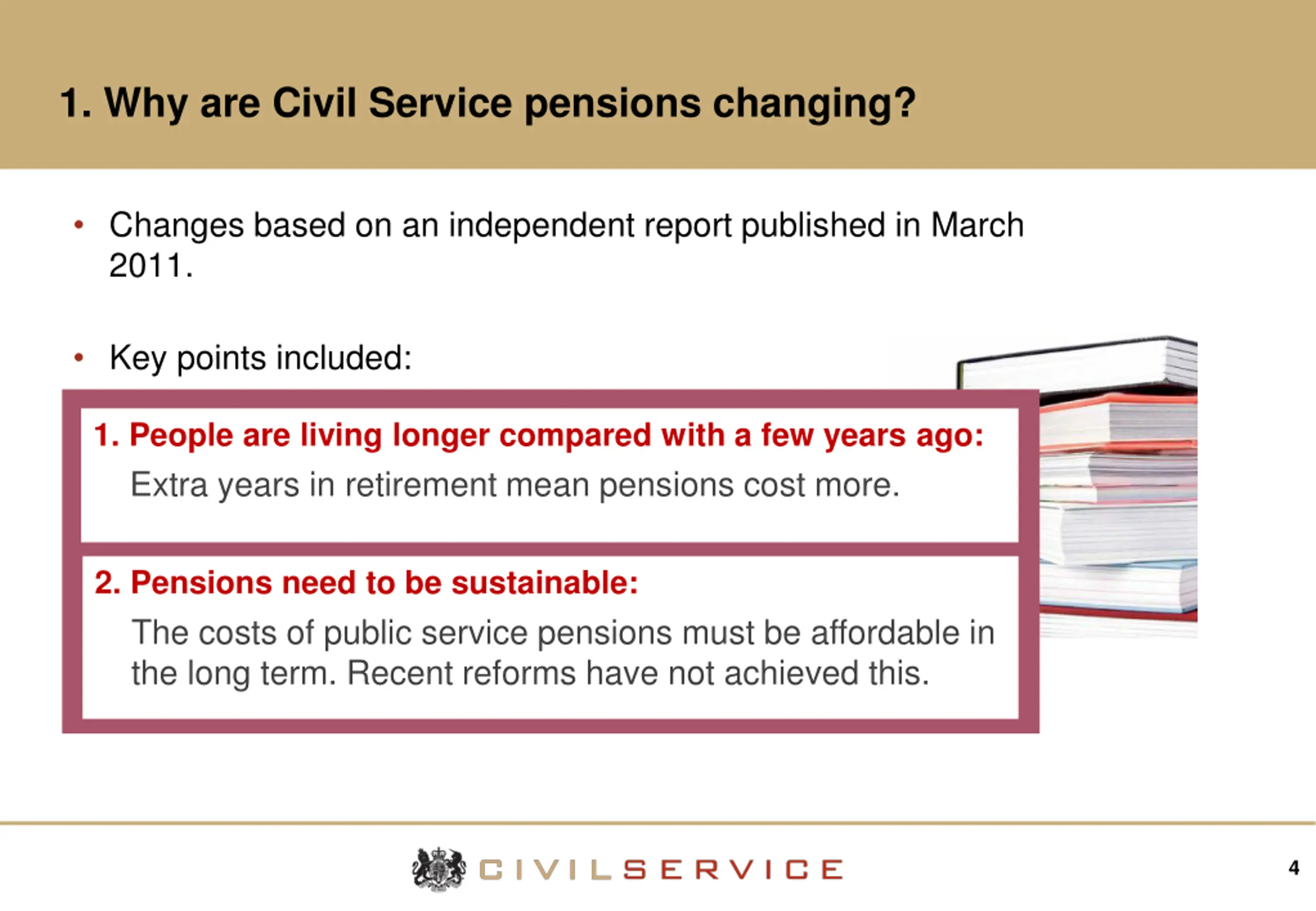 1. Why are Civil Service pensions changing?

• Changes based on an independent report published in March 2011.

• Key points included:

1. People are living longer compared with a few years ago:

Extra years in retirement mean pensions cost more.

2. Pensions need to be sustainable:

The costs of public service pensions must be affordable in the long term. Recent reforms have not achieved this.

CIVILSERVICE

4